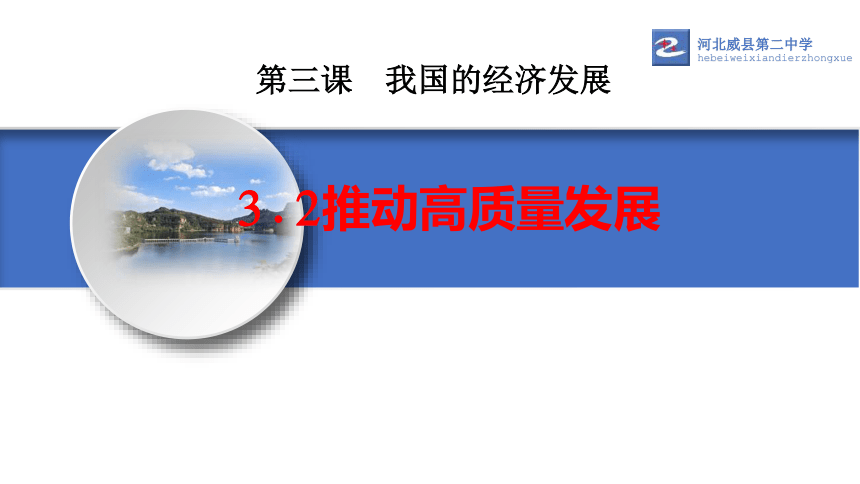 河北威县第二中学
hebeiweixiandierzhongxue

第三课　我国的经济发展

3.2推动高质量发展